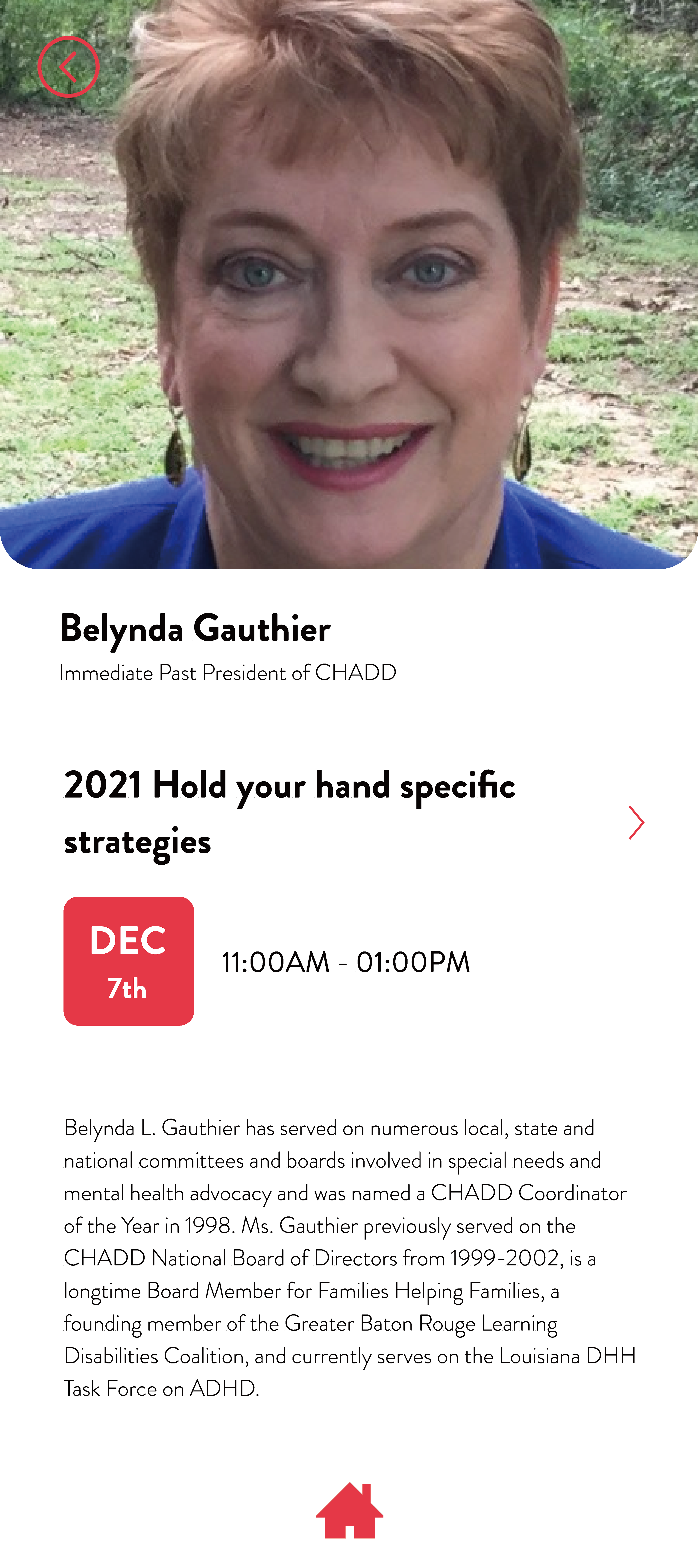 Belynda Gauthier

Immediate Past President of CHADD

2021 Hold your hand specific strategies

DEC
7th

11:00AM - 01:00PM

Belynda L. Gauthier has served on numerous local, state and national committees and boards involved in special needs and mental health advocacy and was named a CHADD Coordinator of the Year in 1998. Ms. Gauthier previously served on the CHADD National Board of Directors from 1999-2002, is a longtime Board Member for Families Helping Families, a founding member of the Greater Baton Rouge Learning Disabilities Coalition, and currently serves on the Louisiana DHH Task Force on ADHD.